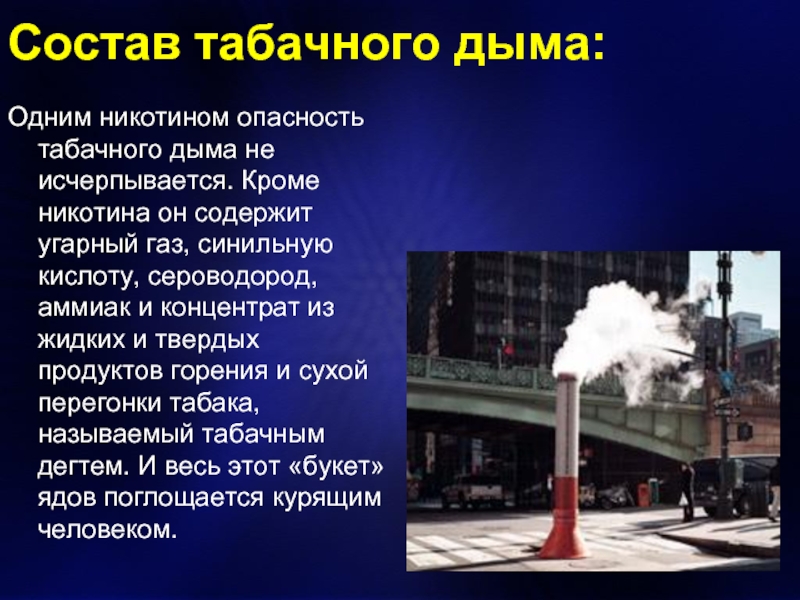 Состав табачного дыма:

Одним никотином опасность табачного дыма не исчерпывается. Кроме никотина он содержит угарный газ, синильную кислоту, сероводород, аммиак и концентрат из жидких и твердых продуктов горения и сухой перегонки табака, называемый табачным дегтем. И весь этот «букет» ядов поглощается курящим человеком.